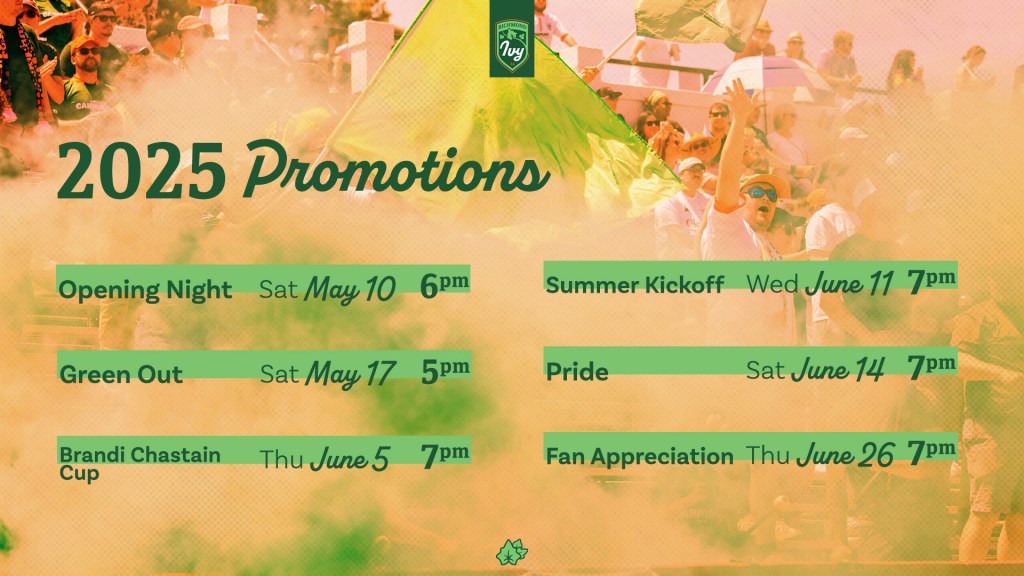 RICHMOND Ivy

2025 Promotions

Opening Night Sat May 10 6pm

Green Out Sat May 17 5pm

Brandi Chastain Cup Thu June 5 7pm

Summer Kickoff Wed June 11 7pm

Pride Sat June 14 7pm

Fan Appreciation Thu June 26 7pm